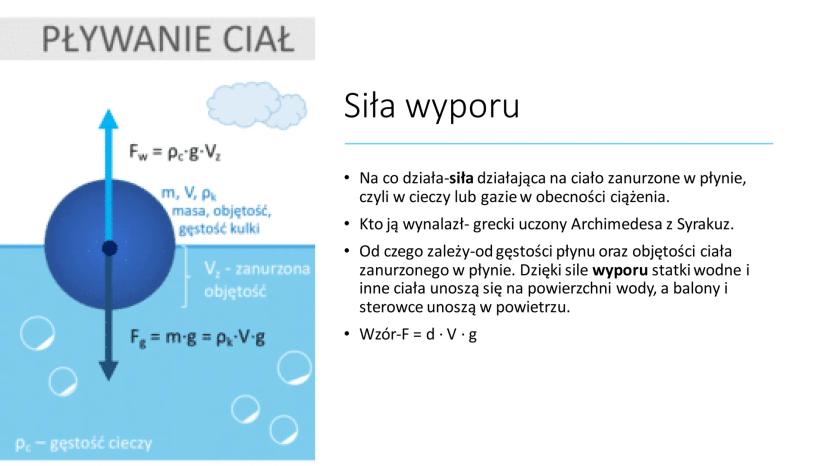 PŁYWANIE CIAŁ

$F_w = \rho_c \cdot g \cdot V_z$

m, V, $\rho_k$
masa, objętość, gęstość kulki

$V_z$ - zanurzona objętość

$F_g = m \cdot g = \rho_k \cdot V \cdot g$

$\rho_c$ – gęstość cieczy

Siła wyporu

• Na co działa-**siła** działająca na ciało zanurzone w płynie, czyli w cieczy lub gazie w obecności ciążenia.

• Kto ją wynalazł- grecki uczony Archimedesa z Syrakuz.

• Od czego zależy-od gęstości płynu oraz objętości ciała zanurzonego w płynie. Dzięki sile **wyporu** statki wodne i inne ciała unoszą się na powierzchni wody, a balony i sterowce unoszą w powietrzu.

• Wzór-F = d · V · g